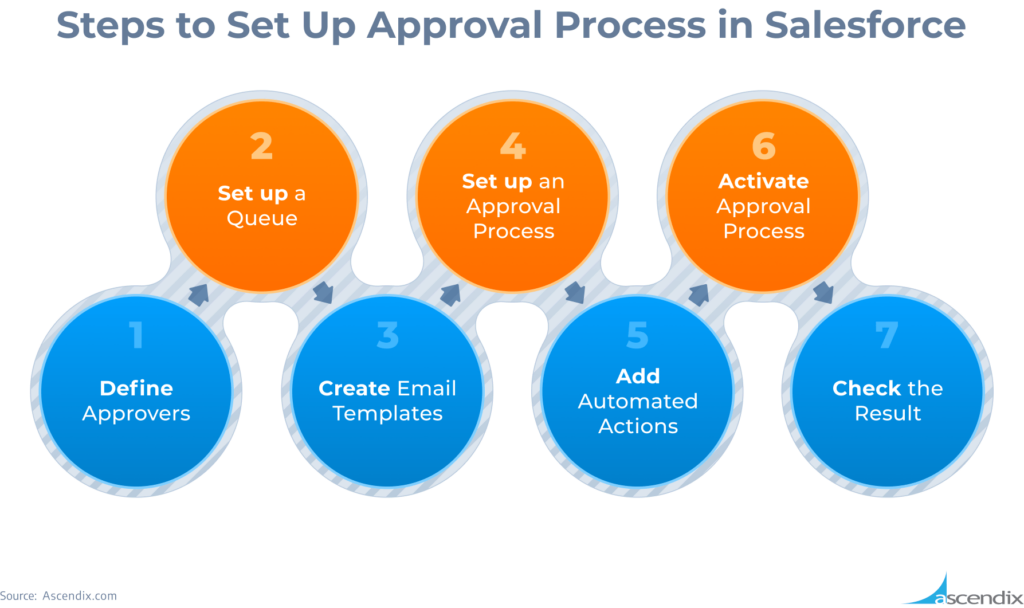 Steps to Set Up Approval Process in Salesforce

1
Define Approvers

2
Set up a Queue

3
Create Email Templates

4
Set up an Approval Process

5
Add Automated Actions

6
Activate Approval Process

7
Check the Result

Source: Ascendix.com

ascendix